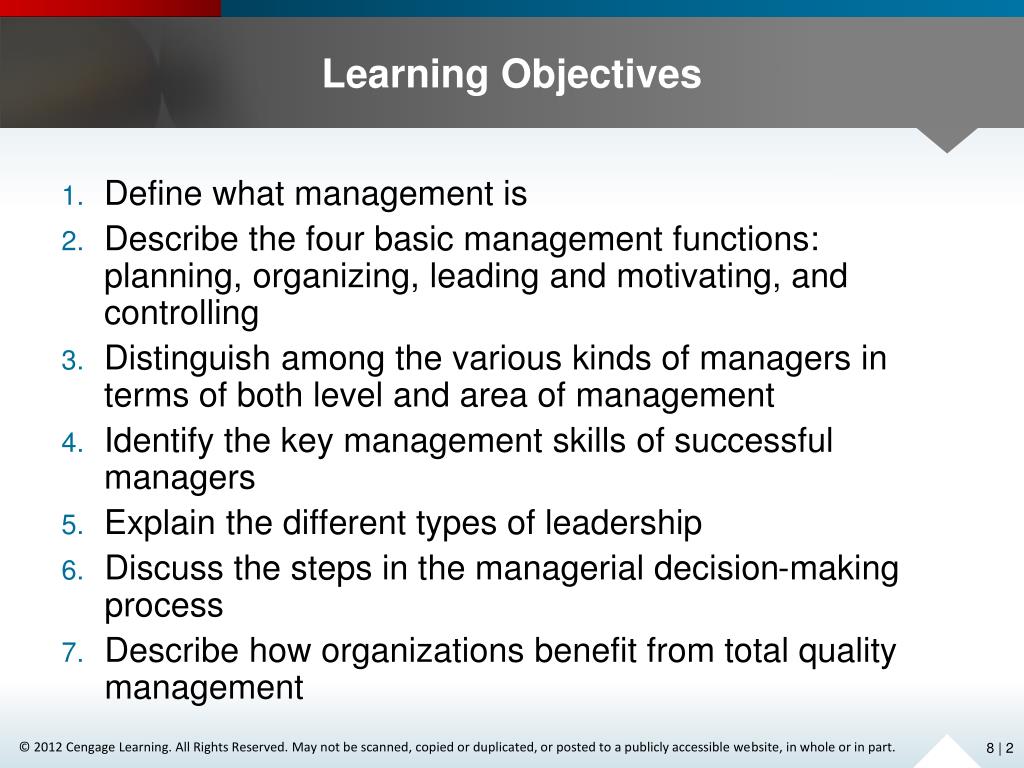 Learning Objectives

1. Define what management is
2. Describe the four basic management functions: planning, organizing, leading and motivating, and controlling
3. Distinguish among the various kinds of managers in terms of both level and area of management
4. Identify the key management skills of successful managers
5. Explain the different types of leadership
6. Discuss the steps in the managerial decision-making process
7. Describe how organizations benefit from total quality management

© 2012 Cengage Learning. All Rights Reserved. May not be scanned, copied or duplicated, or posted to a publicly accessible website, in whole or in part.

8 | 2